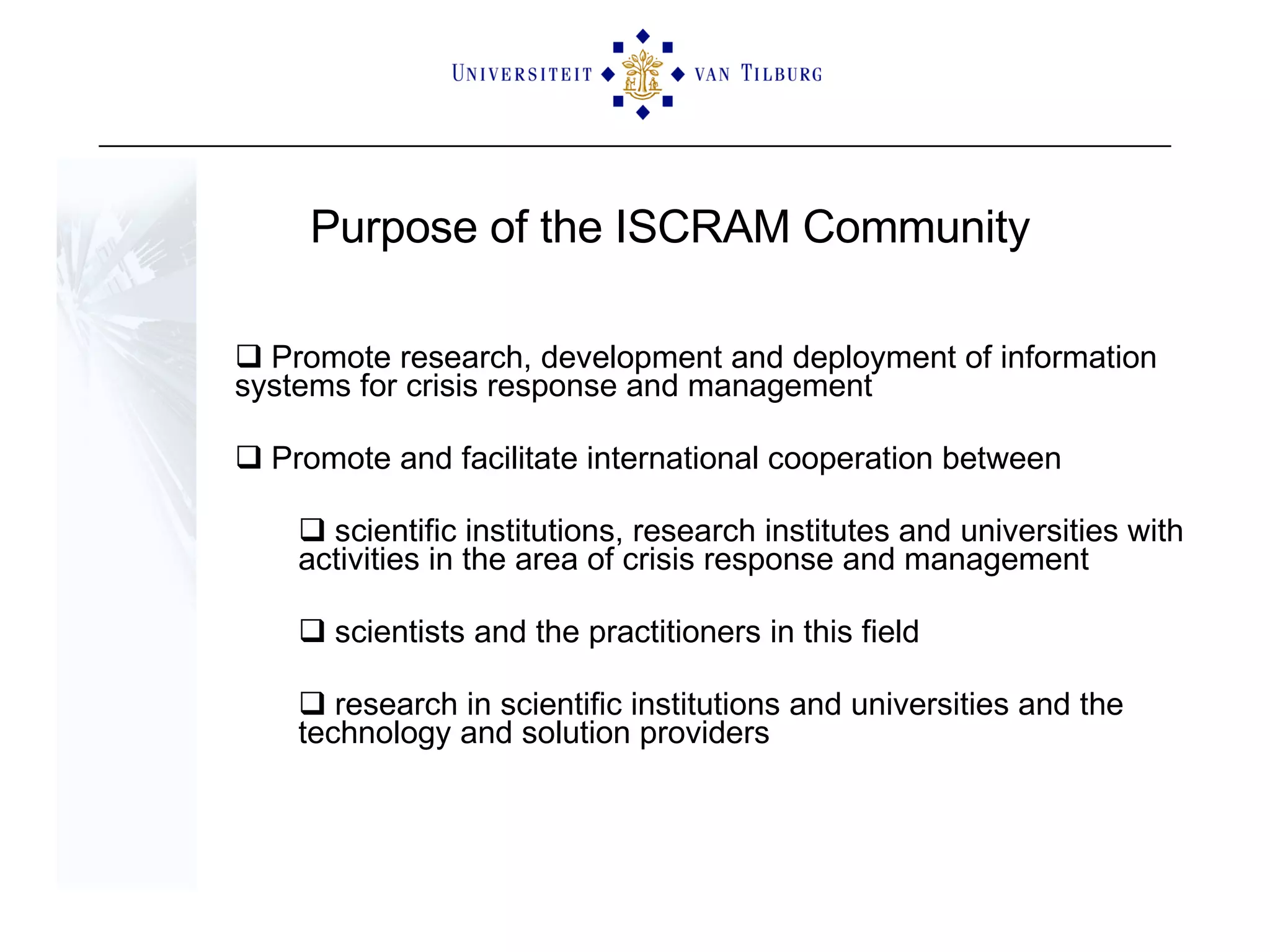 UNIVERSITEIT VAN TILBURG

Purpose of the ISCRAM Community

❑ Promote research, development and deployment of information systems for crisis response and management

❑ Promote and facilitate international cooperation between

❑ scientific institutions, research institutes and universities with activities in the area of crisis response and management

❑ scientists and the practitioners in this field

❑ research in scientific institutions and universities and the technology and solution providers